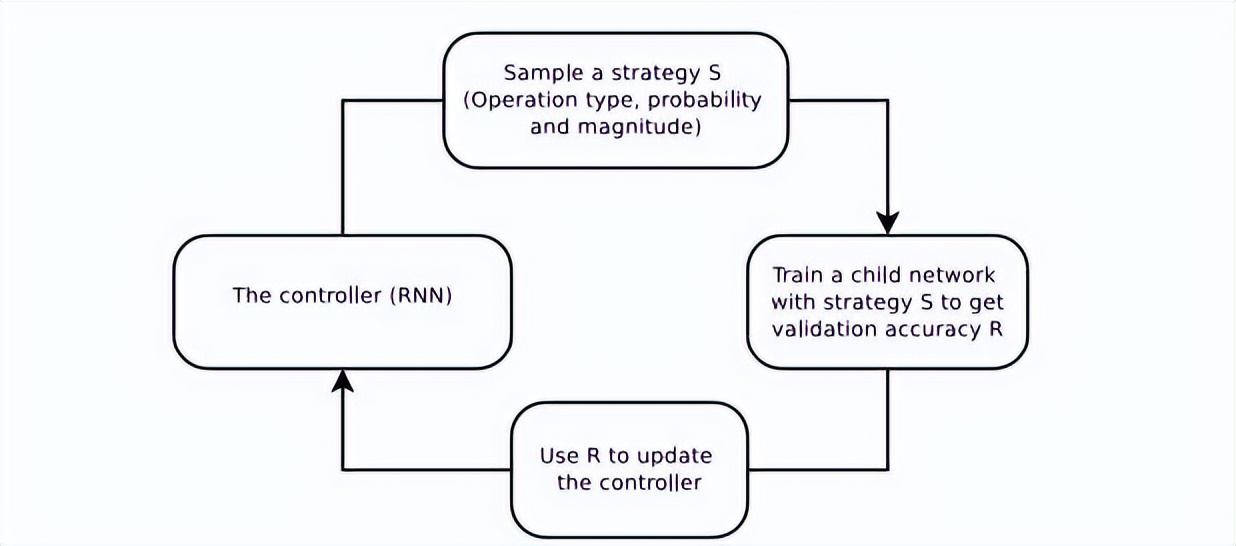 Sample a strategy S (Operation type, probability and magnitude)

The controller (RNN)

Train a child network with strategy S to get validation accuracy R

Use R to update the controller